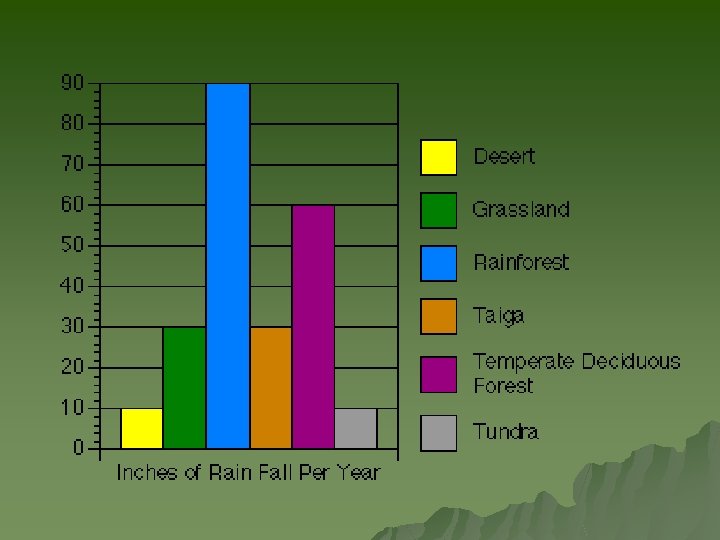 90
80
70
60
50
40
30
20
10
0

Inches of Rain Fall Per Year

Desert
Grassland
Rainforest
Taiga
Temperate Deciduous Forest
Tundra